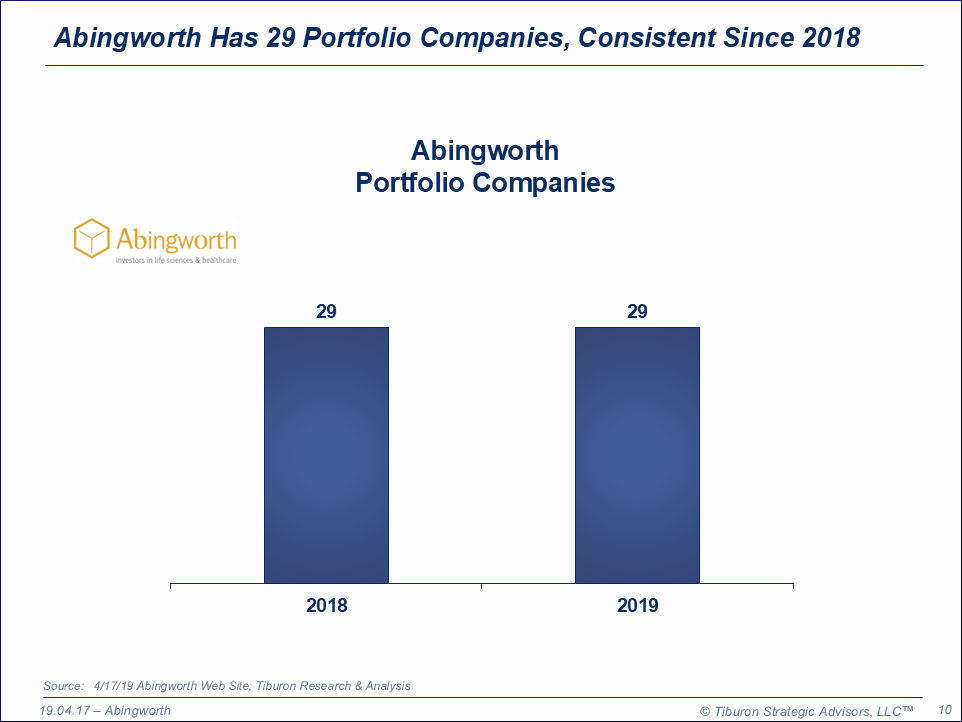 Abingworth Has 29 Portfolio Companies, Consistent Since 2018

Abingworth
Portfolio Companies

Abingworth
investors in life sciences & healthcare

29

29

2018

2019

Source: 4/17/19 Abingworth Web Site; Tiburon Research & Analysis

19.04.17 – Abingworth

© Tiburon Strategic Advisors, LLC™

10